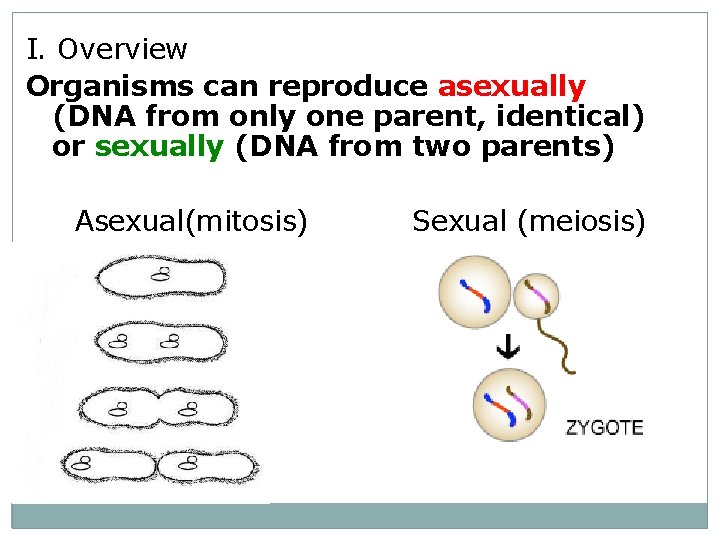 I. Overview

Organisms can reproduce asexually (DNA from only one parent, identical) or sexually (DNA from two parents)

Asexual(mitosis)

Sexual (meiosis)

ZYGOTE